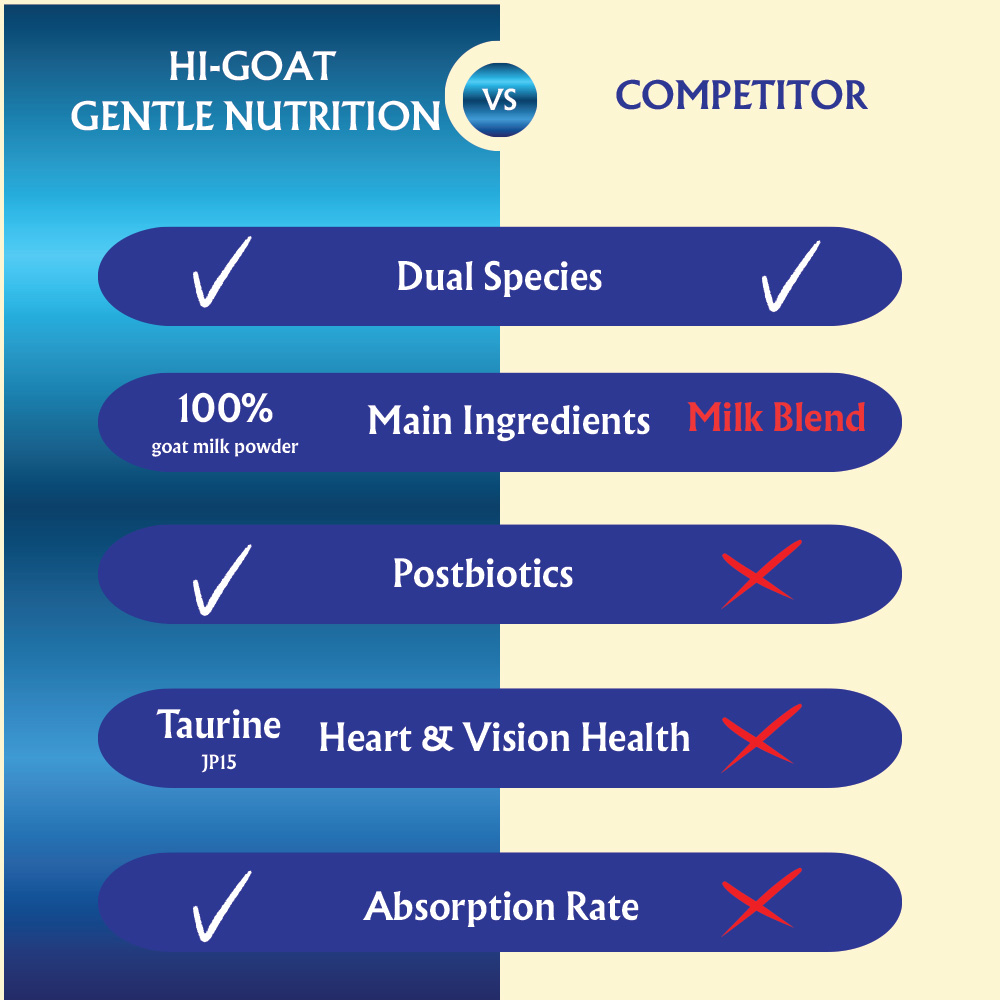 HI-GOAT
GENTLE NUTRITION

VS

COMPETITOR

✓ Dual Species ✓

100%
goat milk powder
Main Ingredients
Milk Blend

✓ Postbiotics ✗

Taurine
JP15
Heart & Vision Health ✗

✓ Absorption Rate ✗